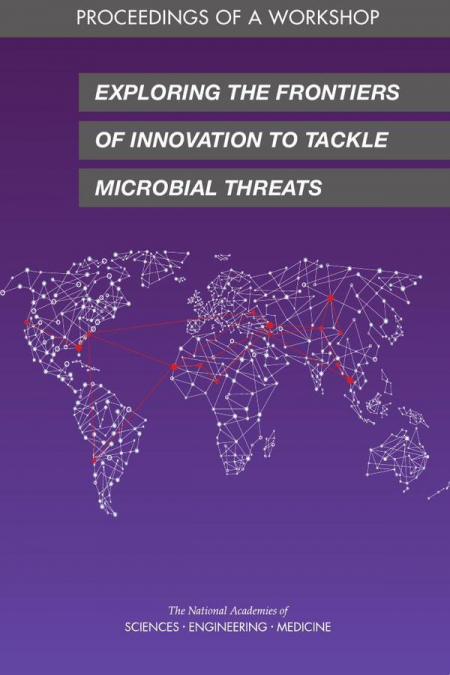 PROCEEDINGS OF A WORKSHOP

EXPLORING THE FRONTIERS OF INNOVATION TO TACKLE MICROBIAL THREATS

The National Academies of
SCIENCES · ENGINEERING · MEDICINE